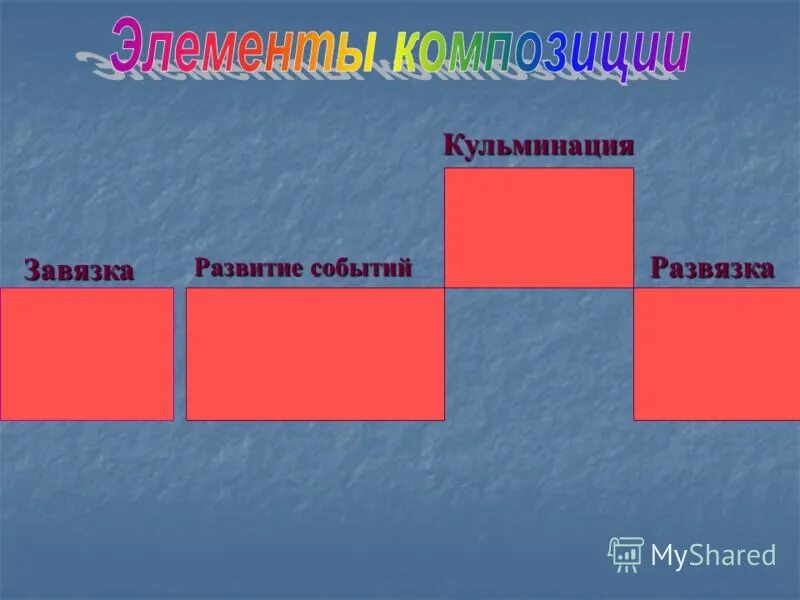 Элементы композиции

Кульминация

Завязка

Развитие событий

Развязка

MyShared